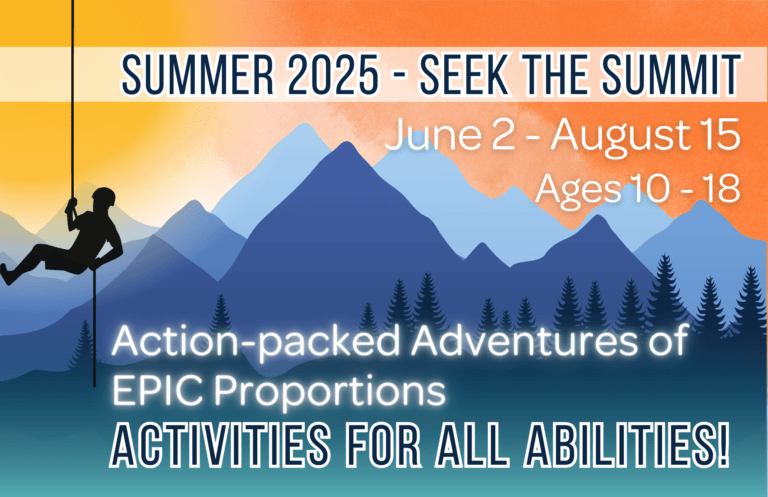 SUMMER 2025 - SEEK THE SUMMIT

June 2 - August 15

Ages 10 - 18

Action-packed Adventures of EPIC Proportions

ACTIVITIES FOR ALL ABILITIES!